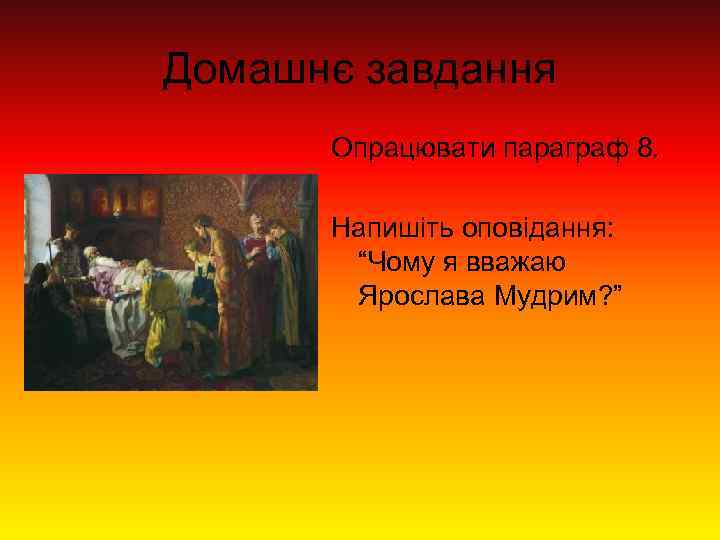 Домашнє завдання

Опрацювати параграф 8.

Напишіть оповідання: “Чому я вважаю Ярослава Мудрим?”